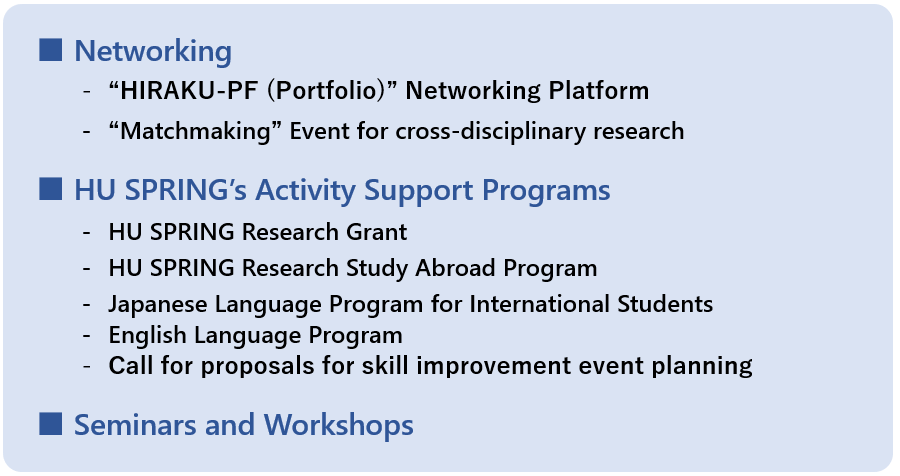 ■ Networking

- “HIRAKU-PF (Portfolio)” Networking Platform
- “Matchmaking” Event for cross-disciplinary research

■ HU SPRING’s Activity Support Programs

- HU SPRING Research Grant
- HU SPRING Research Study Abroad Program
- Japanese Language Program for International Students
- English Language Program
- Call for proposals for skill improvement event planning

■ Seminars and Workshops